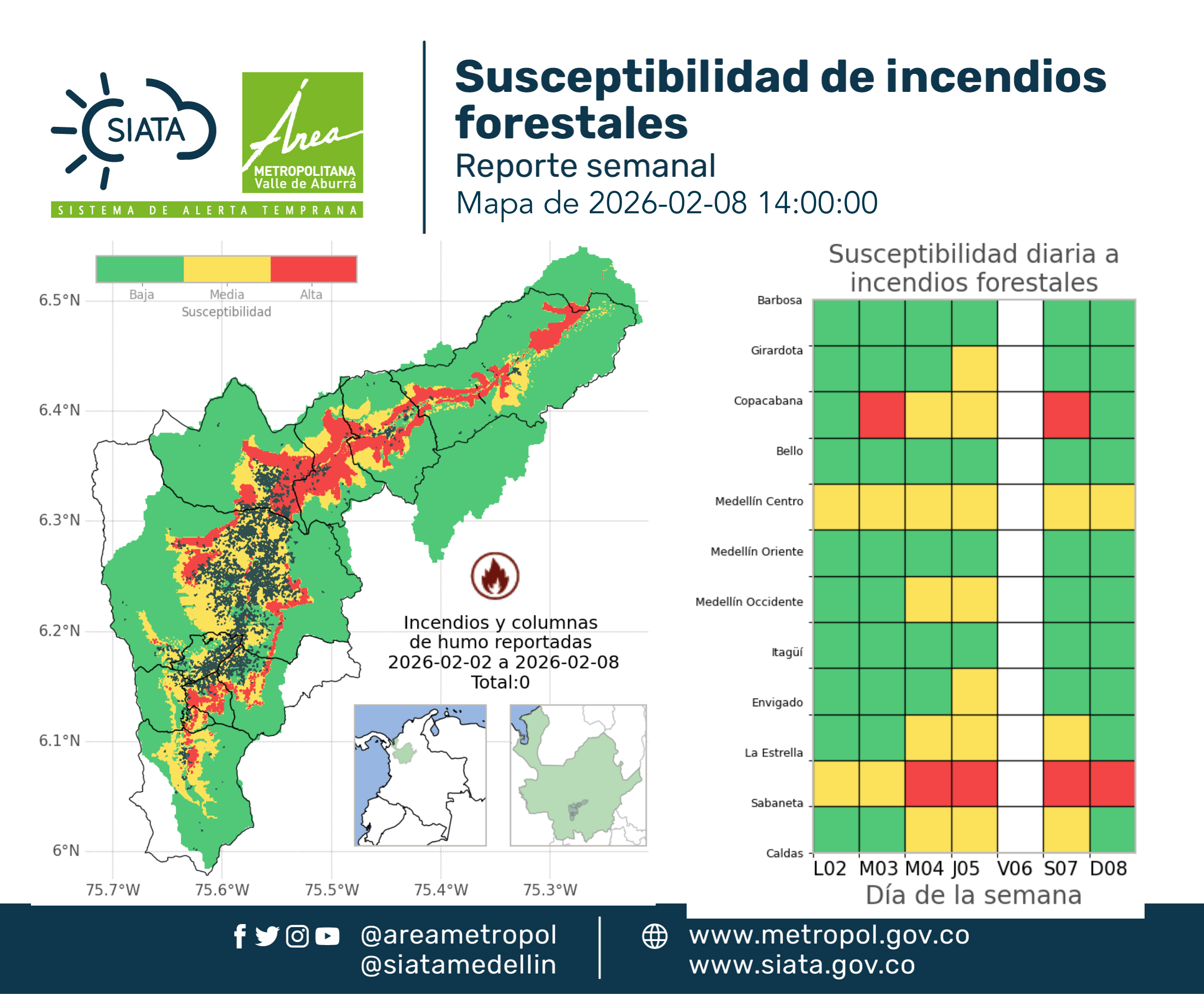 SIATA

Área METROPOLITANA Valle de Aburrá

SISTEMA DE ALERTA TEMPRANA

Susceptibilidad de incendios forestales

Reporte semanal

Mapa de 2026-02-08 14:00:00

Baja Media Alta
Susceptibilidad

6.5°N
6.4°N
6.3°N
6.2°N
6.1°N
6°N

75.7°W 75.6°W 75.5°W 75.4°W 75.3°W

Incendios y columnas de humo reportadas 2026-02-02 a 2026-02-08 Total:0

Susceptibilidad diaria a incendios forestales

Barbosa
Girardota
Copacabana
Bello
Medellín Centro
Medellín Oriente
Medellín Occidente
Itagüí
Envigado
La Estrella
Sabaneta
Caldas

L02 M03 M04 J05 V06 S07 D08

Día de la semana

@areametropol
@siatamedellin

www.metropol.gov.co
www.siata.gov.co